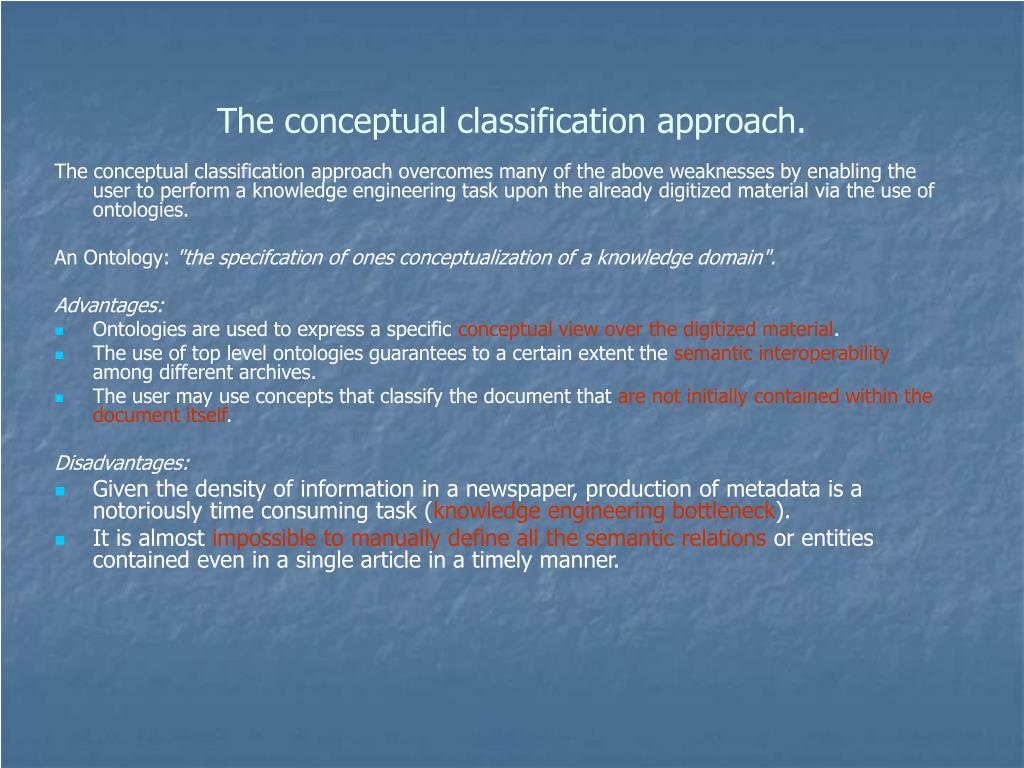 The conceptual classification approach.

The conceptual classification approach overcomes many of the above weaknesses by enabling the user to perform a knowledge engineering task upon the already digitized material via the use of ontologies.

An Ontology: "the specifcation of ones conceptualization of a knowledge domain".

Advantages:
- Ontologies are used to express a specific conceptual view over the digitized material.
- The use of top level ontologies guarantees to a certain extent the semantic interoperability among different archives.
- The user may use concepts that classify the document that are not initially contained within the document itself.

Disadvantages:
- Given the density of information in a newspaper, production of metadata is a notoriously time consuming task (knowledge engineering bottleneck).
- It is almost impossible to manually define all the semantic relations or entities contained even in a single article in a timely manner.